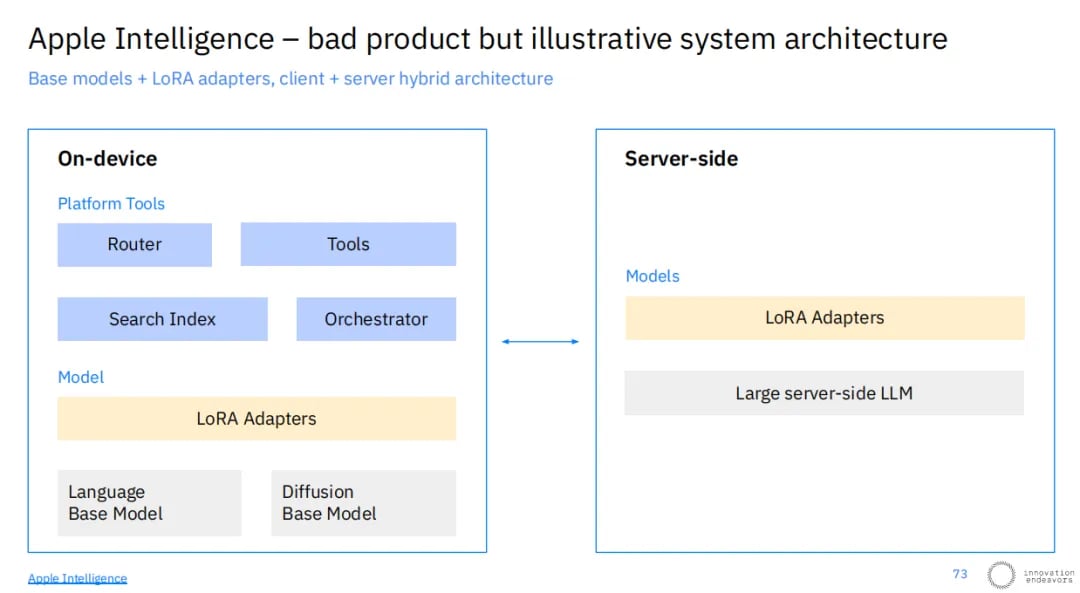 Apple Intelligence – bad product but illustrative system architecture

Base models + LoRA adapters, client + server hybrid architecture

On-device

Platform Tools

Router

Tools

Search Index

Orchestrator

Model

LoRA Adapters

Language Base Model

Diffusion Base Model

Server-side

Models

LoRA Adapters

Large server-side LLM

Apple Intelligence

73

innovation endeavors